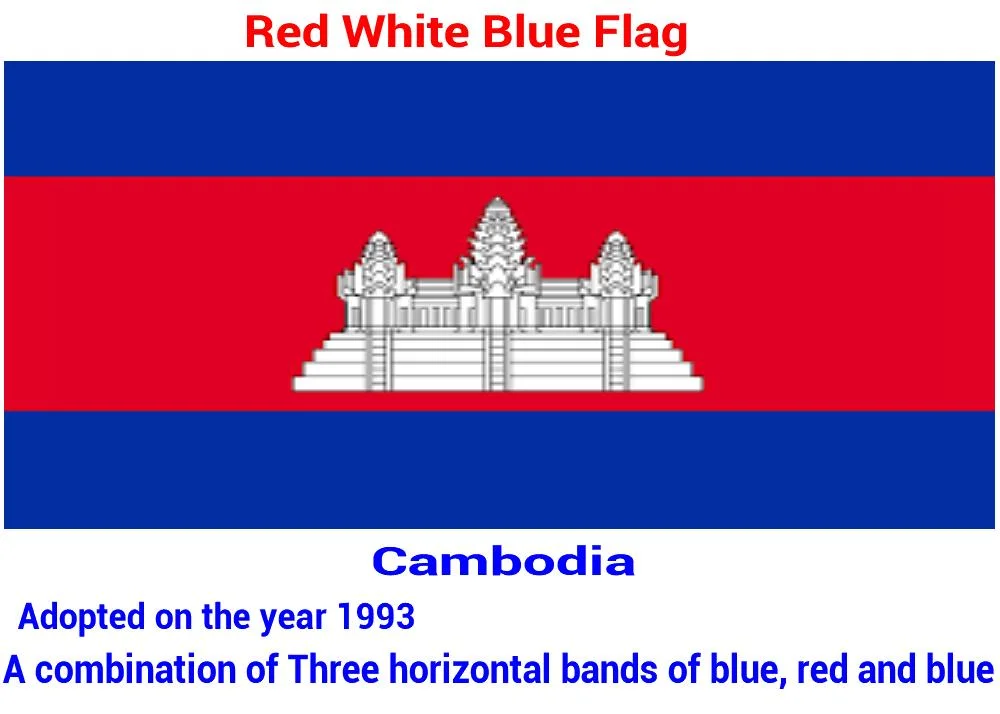 Red White Blue Flag

Cambodia

Adopted on the year 1993

A combination of Three horizontal bands of blue, red and blue